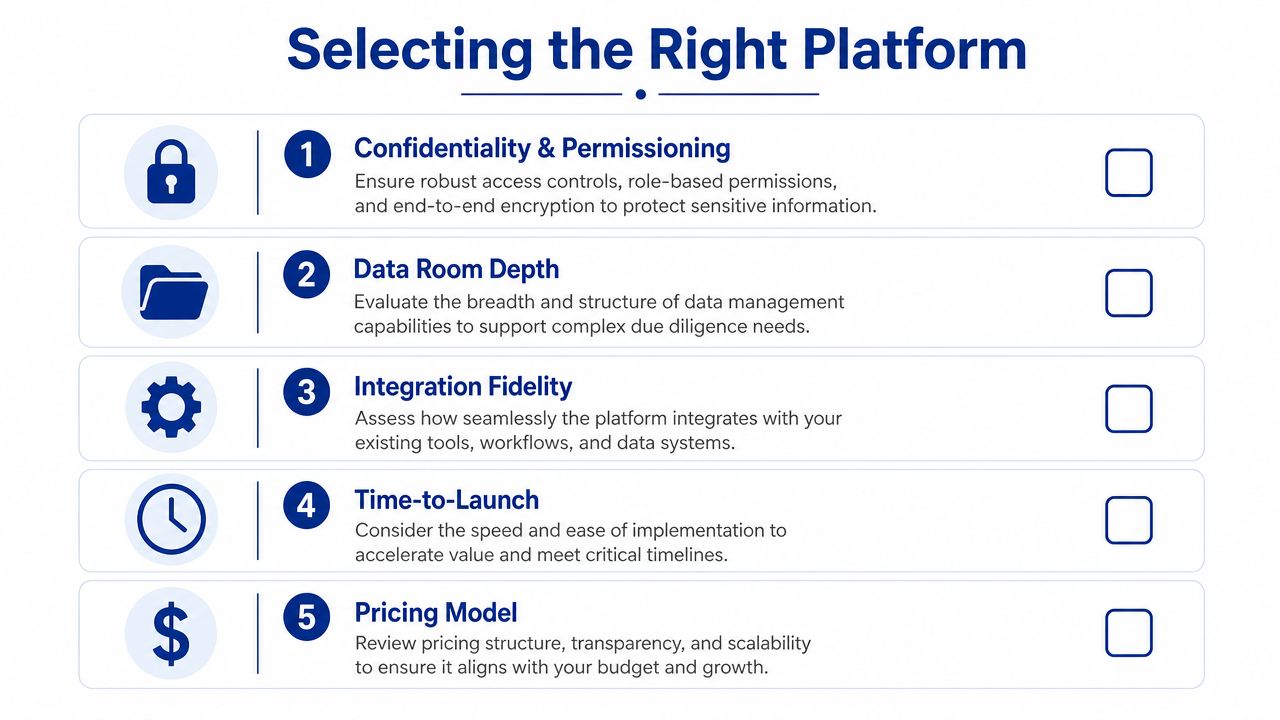 Selecting the Right Platform

1 Confidentiality & Permissioning
Ensure robust access controls, role-based permissions, and end-to-end encryption to protect sensitive information.

2 Data Room Depth
Evaluate the breadth and structure of data management capabilities to support complex due diligence needs.

3 Integration Fidelity
Assess how seamlessly the platform integrates with your existing tools, workflows, and data systems.

4 Time-to-Launch
Consider the speed and ease of implementation to accelerate value and meet critical timelines.

5 Pricing Model
Review pricing structure, transparency, and scalability to ensure it aligns with your budget and growth.